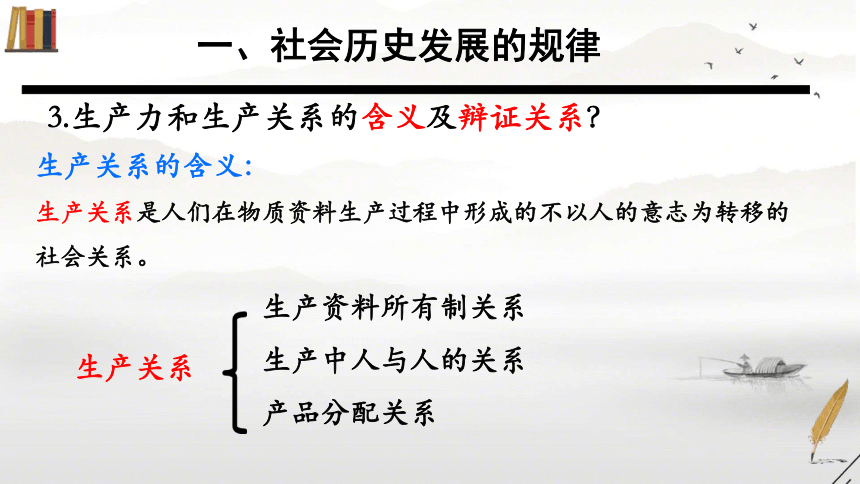 一、社会历史发展的规律

3.生产力和生产关系的含义及辩证关系？

生产关系的含义：

生产关系是人们在物质资料生产过程中形成的不以人的意志为转移的社会关系。

生产关系

生产资料所有制关系

生产中人与人的关系

产品分配关系